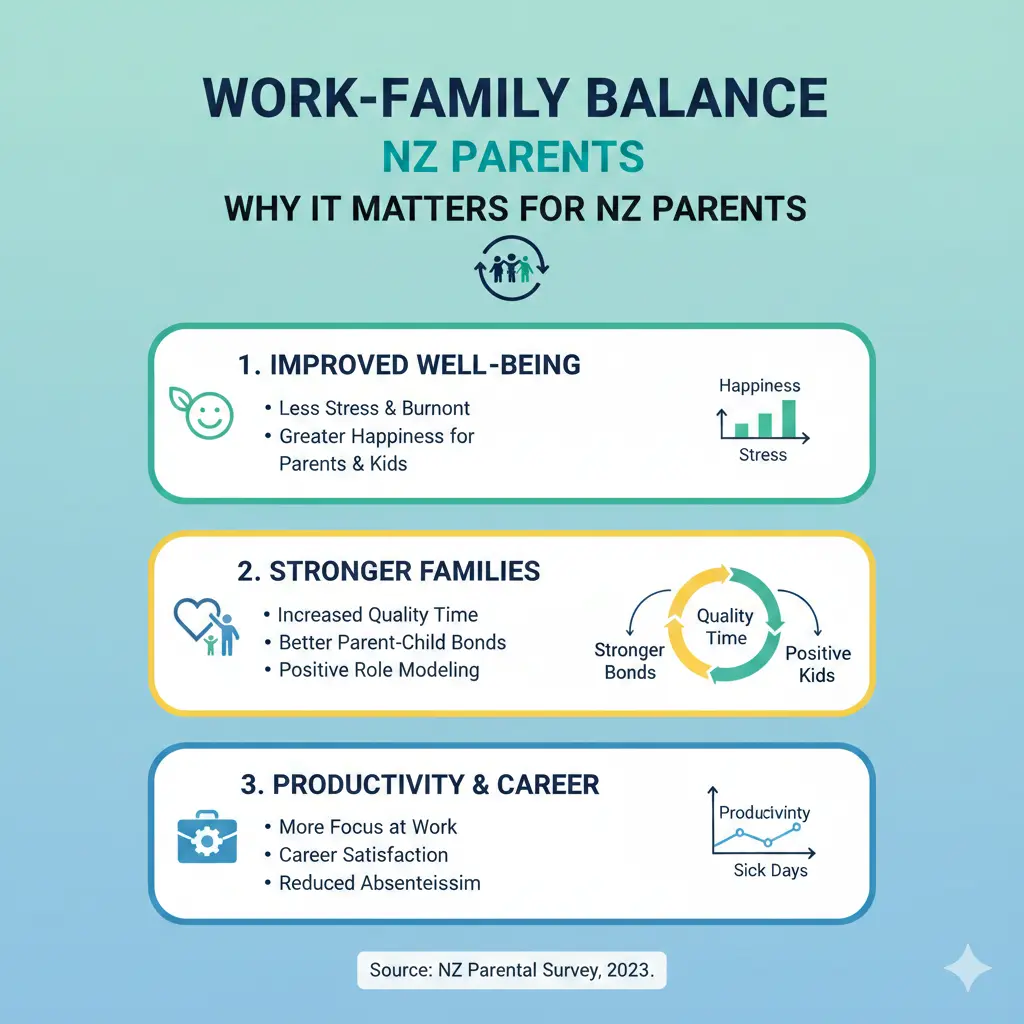 WORK-FAMILY BALANCE
NZ PARENTS
WHY IT MATTERS FOR NZ PARENTS

1. IMPROVED WELL-BEING
• Less Stress & Burnont
• Greater Happiness for Parents & Kids
Happiness
Stress

2. STRONGER FAMILIES
• Increased Quality Time
• Better Parent-Child Bonds
• Positive Role Modeling
Quality Time
Stronger Bonds
Positive Kids

3. PRODUCTIVITY & CAREER
• More Focus at Work
• Career Satisfaction
• Reduced Absenteissim
Producivinty
Sick Days

Source: NZ Parental Survey, 2023.